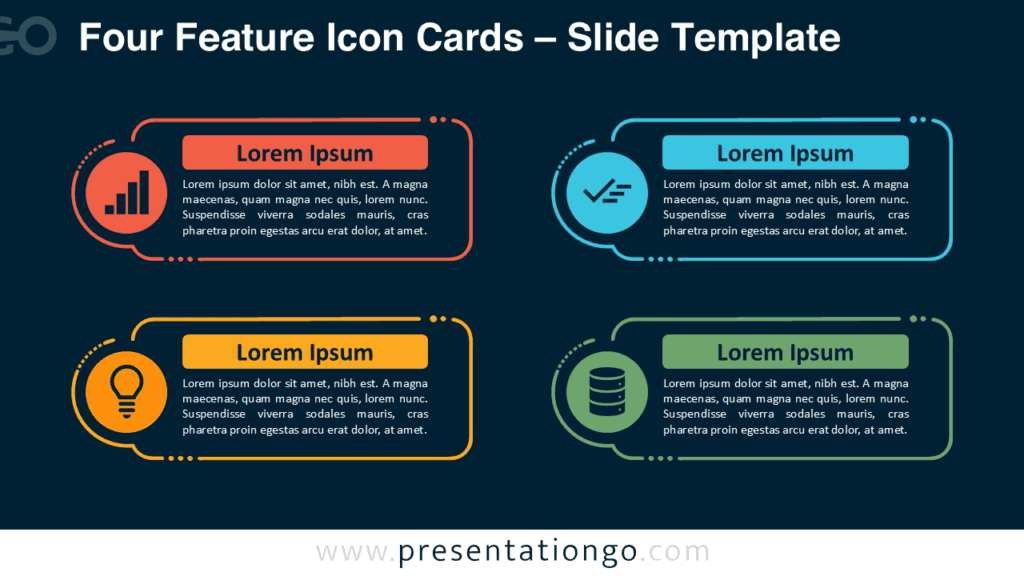 GO

Four Feature Icon Cards – Slide Template

Lorem Ipsum

Lorem ipsum dolor sit amet, nibh est. A magna maecenas, quam magna nec quis, lorem nunc. Suspendisse viverra sodales mauris, cras pharetra proin egestas arcu erat dolor, at amet.

Lorem Ipsum

Lorem ipsum dolor sit amet, nibh est. A magna maecenas, quam magna nec quis, lorem nunc. Suspendisse viverra sodales mauris, cras pharetra proin egestas arcu erat dolor, at amet.

Lorem Ipsum

Lorem ipsum dolor sit amet, nibh est. A magna maecenas, quam magna nec quis, lorem nunc. Suspendisse viverra sodales mauris, cras pharetra proin egestas arcu erat dolor, at amet.

Lorem Ipsum

Lorem ipsum dolor sit amet, nibh est. A magna maecenas, quam magna nec quis, lorem nunc. Suspendisse viverra sodales mauris, cras pharetra proin egestas arcu erat dolor, at amet.

www.presentationgo.com